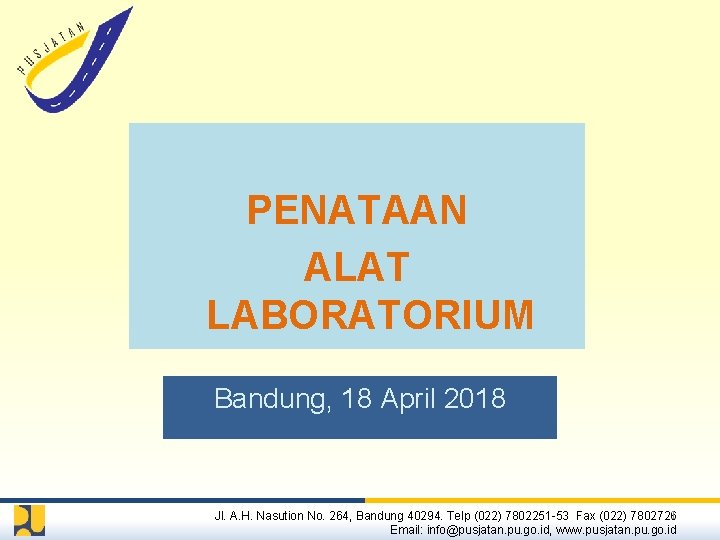 PUSJATAN

PENATAAN
ALAT
LABORATORIUM

Bandung, 18 April 2018

Jl. A.H. Nasution No. 264, Bandung 40294. Telp (022) 7802251-53 Fax (022) 7802726
Email: info@pusjatan.pu.go.id, www.pusjatan.pu.go.id